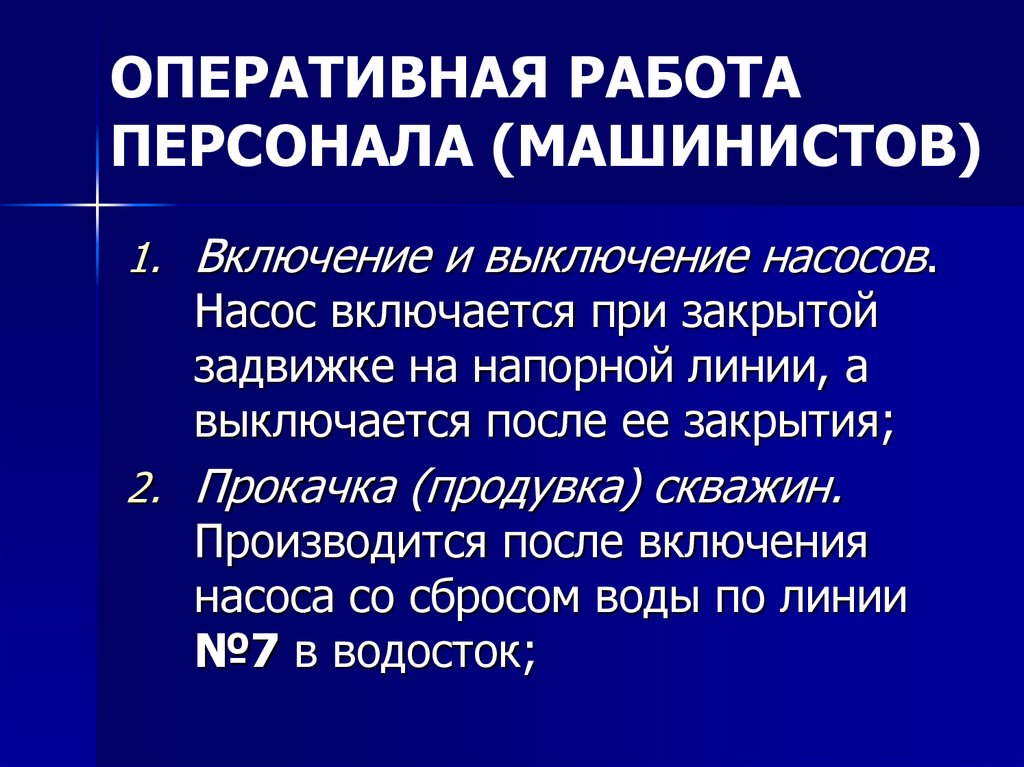 ОПЕРАТИВНАЯ РАБОТА ПЕРСОНАЛА (МАШИНИСТОВ)

1. Включение и выключение насосов. Насос включается при закрытой задвижке на напорной линии, а выключается после ее закрытия;

2. Прокачка (продувка) скважин. Производится после включения насоса со сбросом воды по линии №7 в водосток;